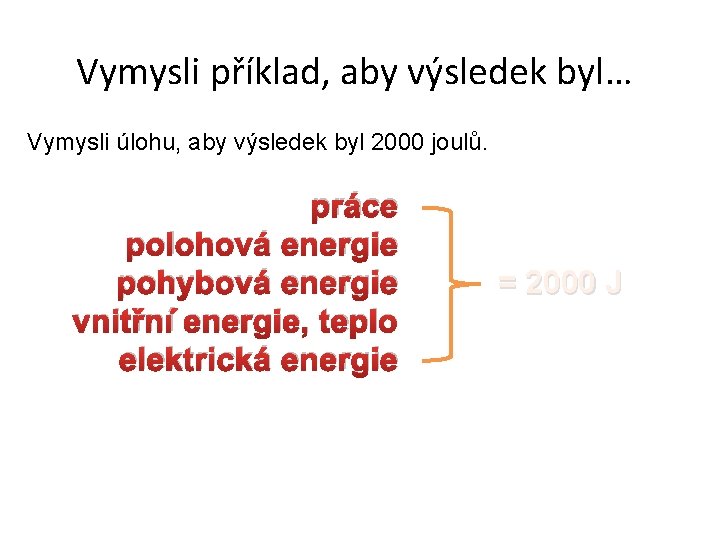 Vymysli příklad, aby výsledek byl…

Vymysli úlohu, aby výsledek byl 2000 joulů.

práce
polohová energie
pohybová energie
vnitřní energie, teplo
elektrická energie

= 2000 J